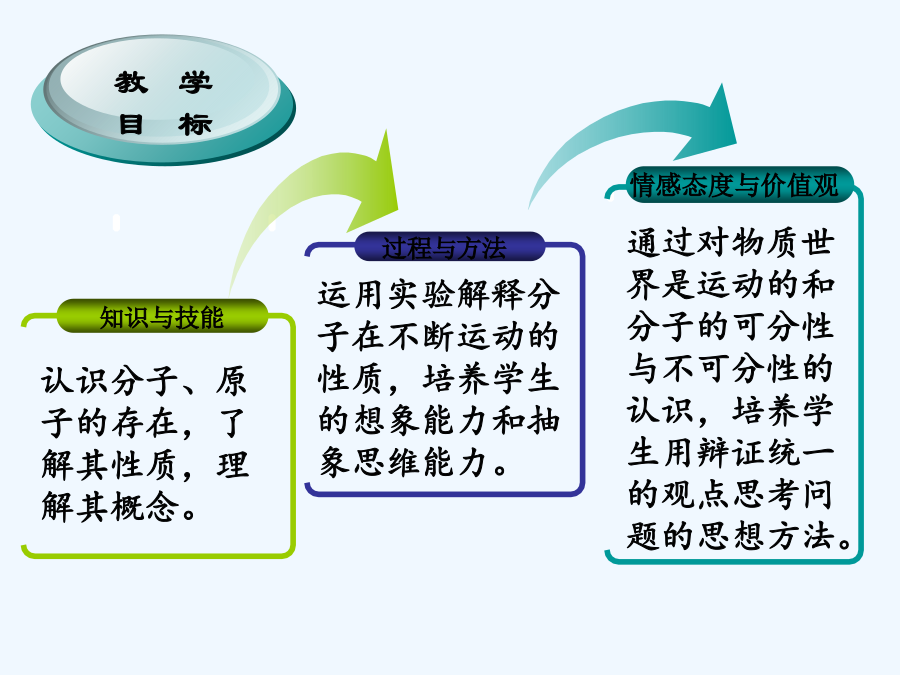 教 学
目 标

知识与技能

认识分子、原子的存在，了解其性质，理解其概念。

过程与方法

运用实验解释分子在不断运动的性质，培养学生的想象能力和抽象思维能力。

情感态度与价值观

通过对物质世界是运动的和分子的可分性与不可分性的认识，培养学生用辩证统一的观点思考问题的思想方法。